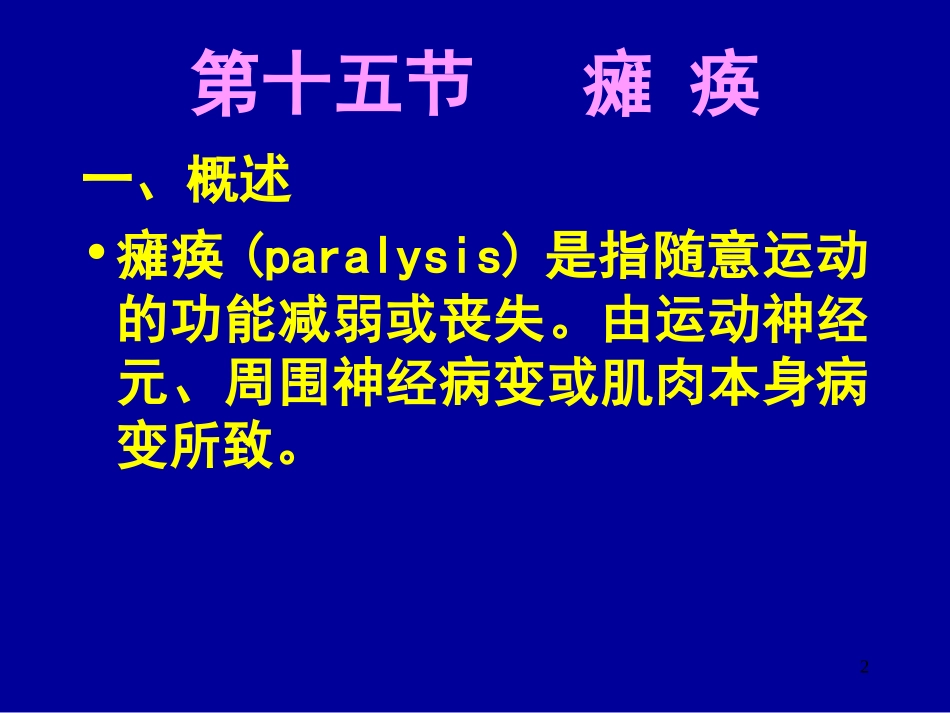 第十五节　瘫 痪

一、概述

• 瘫痪（paralysis）是指随意运动的功能减弱或丧失。由运动神经元、周围神经病变或肌肉本身病变所致。

2